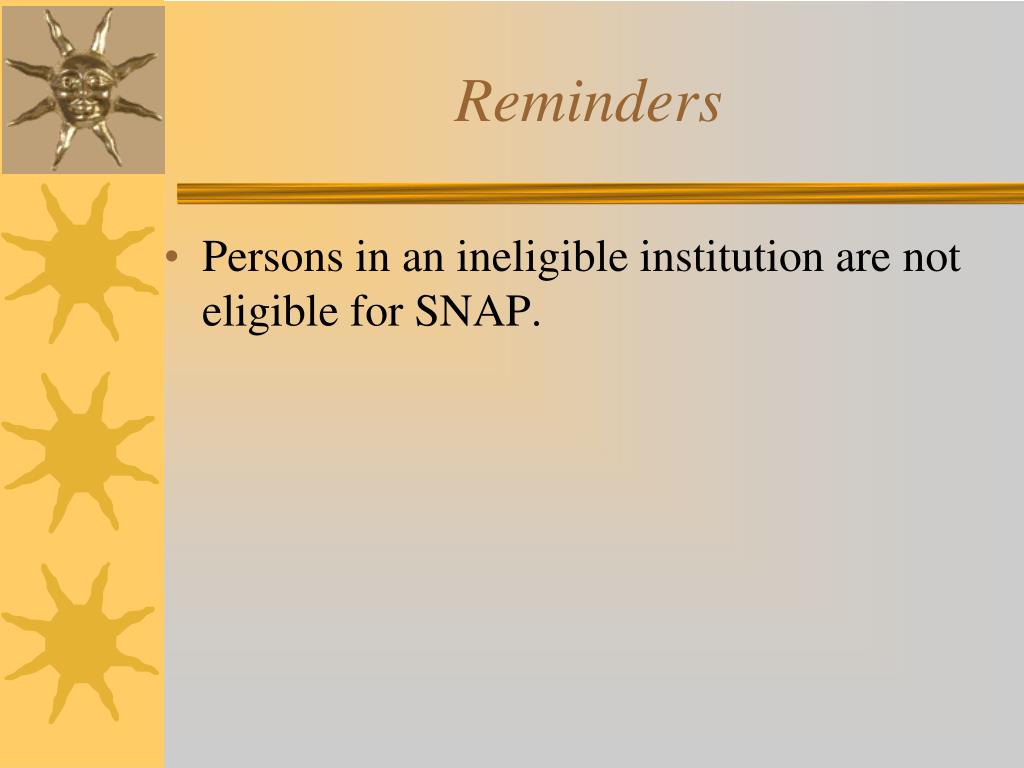 Reminders

• Persons in an ineligible institution are not eligible for SNAP.